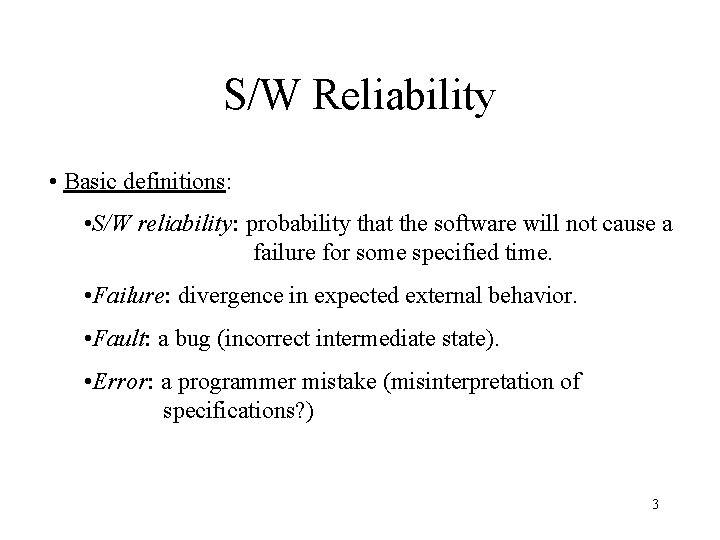 S/W Reliability

• Basic definitions:

•S/W reliability: probability that the software will not cause a failure for some specified time.

•Failure: divergence in expected external behavior.

•Fault: a bug (incorrect intermediate state).

•Error: a programmer mistake (misinterpretation of specifications?)

3